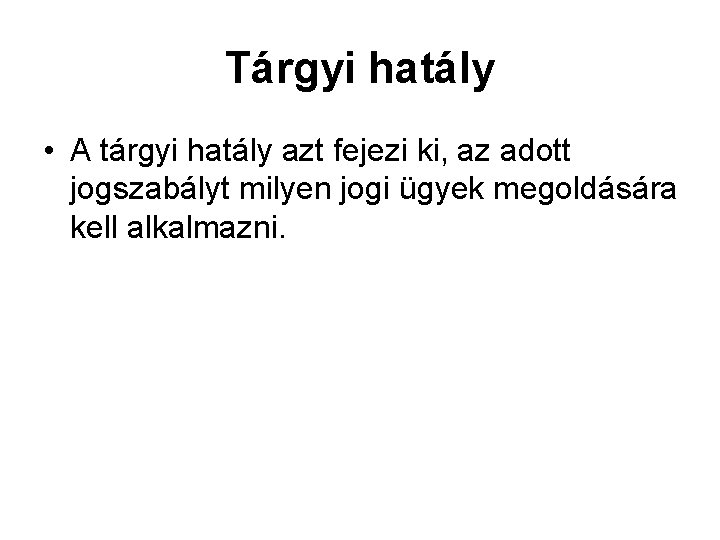 Tárgyi hatály

• A tárgyi hatály azt fejezi ki, az adott jogszabályt milyen jogi ügyek megoldására kell alkalmazni.